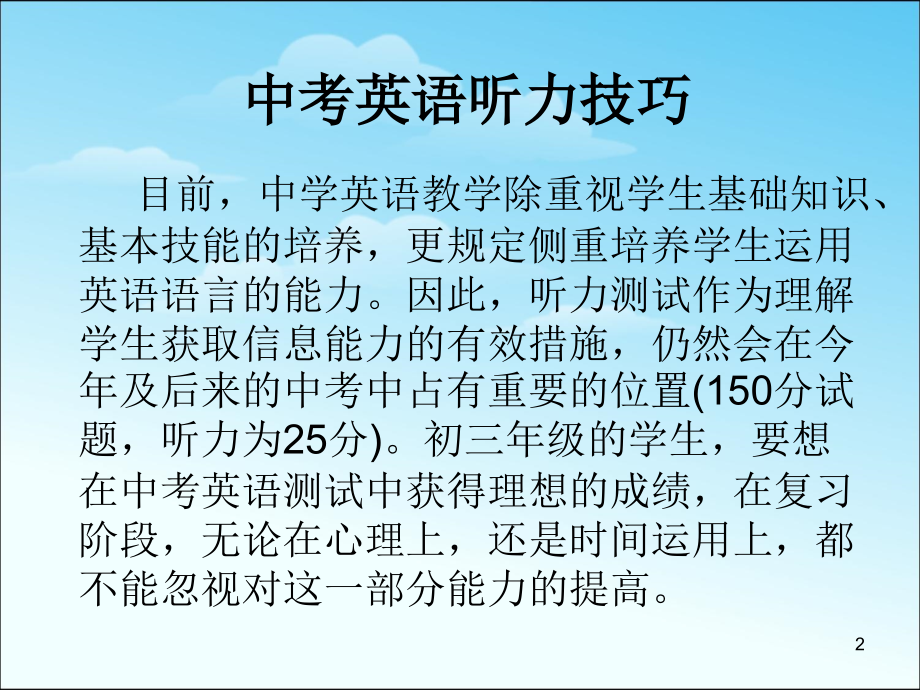 中考英语听力技巧

目前，中学英语教学除重视学生基础知识、基本技能的培养，更规定侧重培养学生运用英语语言的能力。因此，听力测试作为理解学生获取信息能力的有效措施，仍然会在今年及后来的中考中占有重要的位置(150分试题，听力为25分)。初三年级的学生，要想在中考英语测试中获得理想的成绩，在复习阶段，无论在心理上，还是时间运用上，都不能忽视对这一部分能力的提高。

2